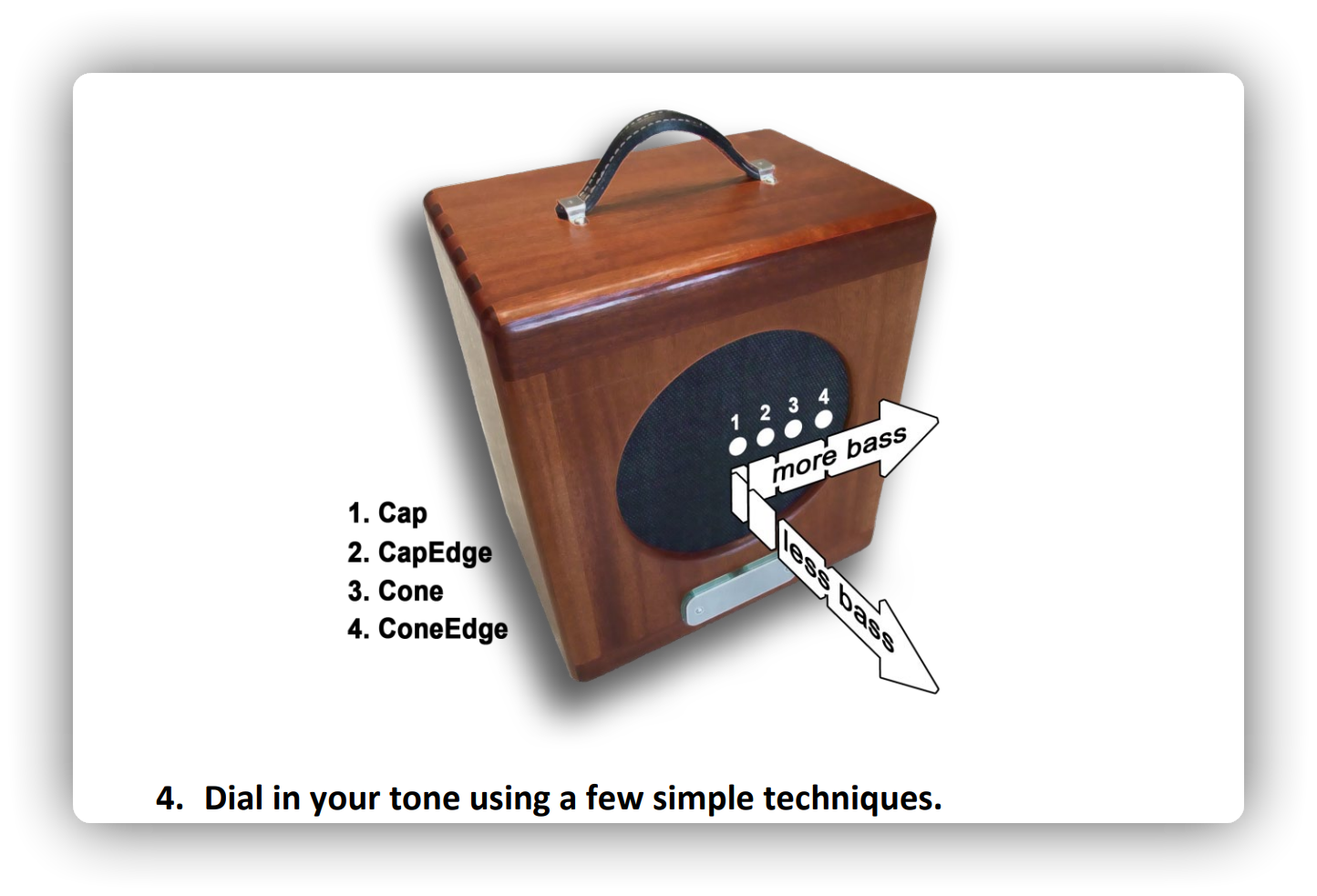 1 2 3 4

more bass

less bass

1. Cap
2. CapEdge
3. Cone
4. ConeEdge

4. Dial in your tone using a few simple techniques.